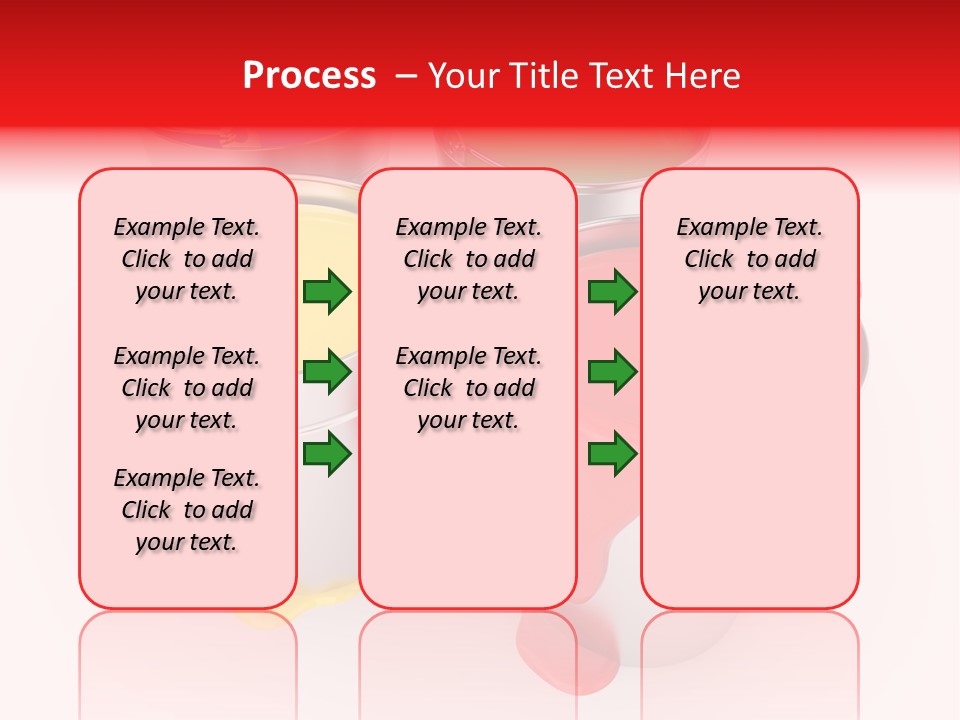 Process – Your Title Text Here

Example Text. Click to add your text.

Example Text. Click to add your text.

Example Text. Click to add your text.

Example Text. Click to add your text.

Example Text. Click to add your text.

Example Text. Click to add your text.